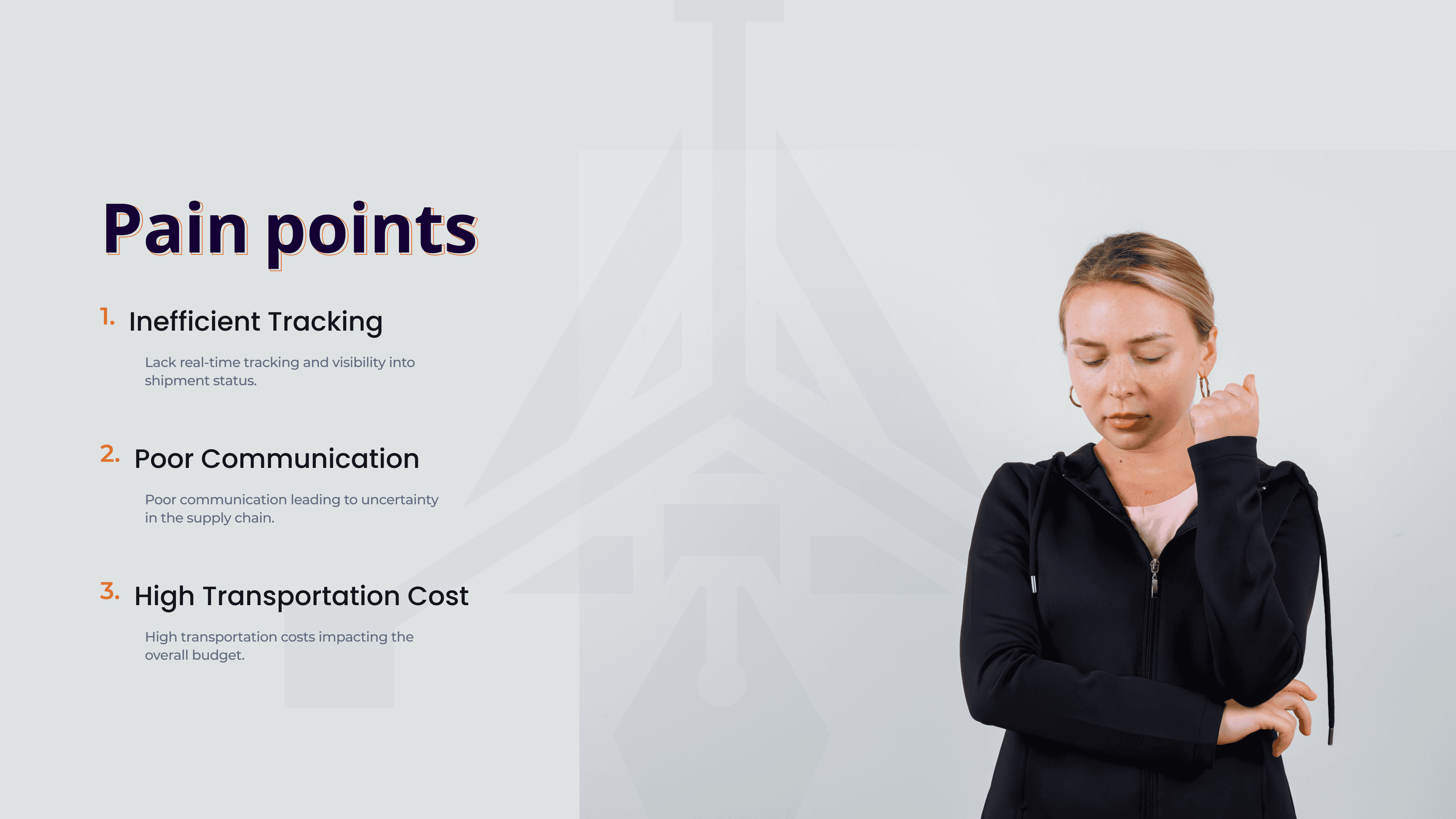 Pain points

1. Inefficient Tracking

Lack real-time tracking and visibility into shipment status.

2. Poor Communication

Poor communication leading to uncertainty in the supply chain.

3. High Transportation Cost

High transportation costs impacting the overall budget.